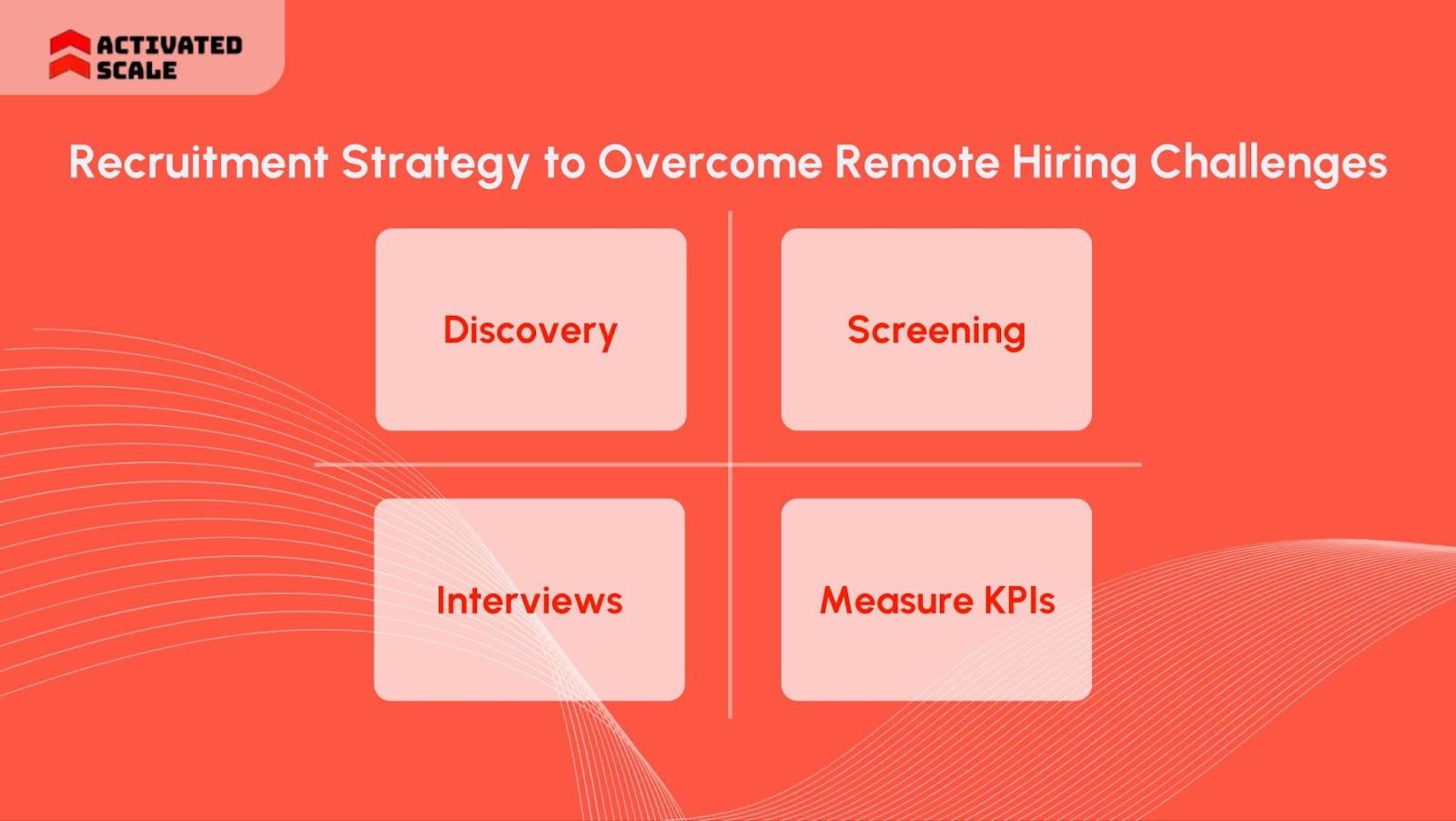 ACTIVATED SCALE

Recruitment Strategy to Overcome Remote Hiring Challenges

Discovery

Screening

Interviews

Measure KPIs